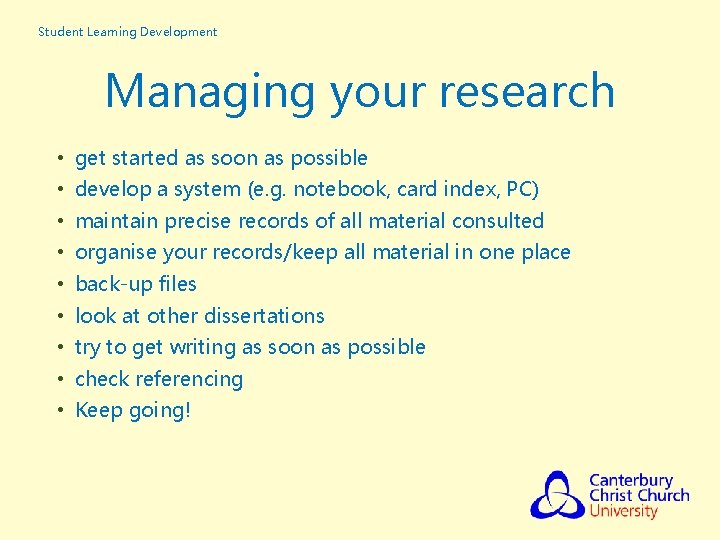 Student Learning Development

Managing your research

• get started as soon as possible
• develop a system (e.g. notebook, card index, PC)
• maintain precise records of all material consulted
• organise your records/keep all material in one place
• back-up files
• look at other dissertations
• try to get writing as soon as possible
• check referencing
• Keep going!

Canterbury Christ Church University